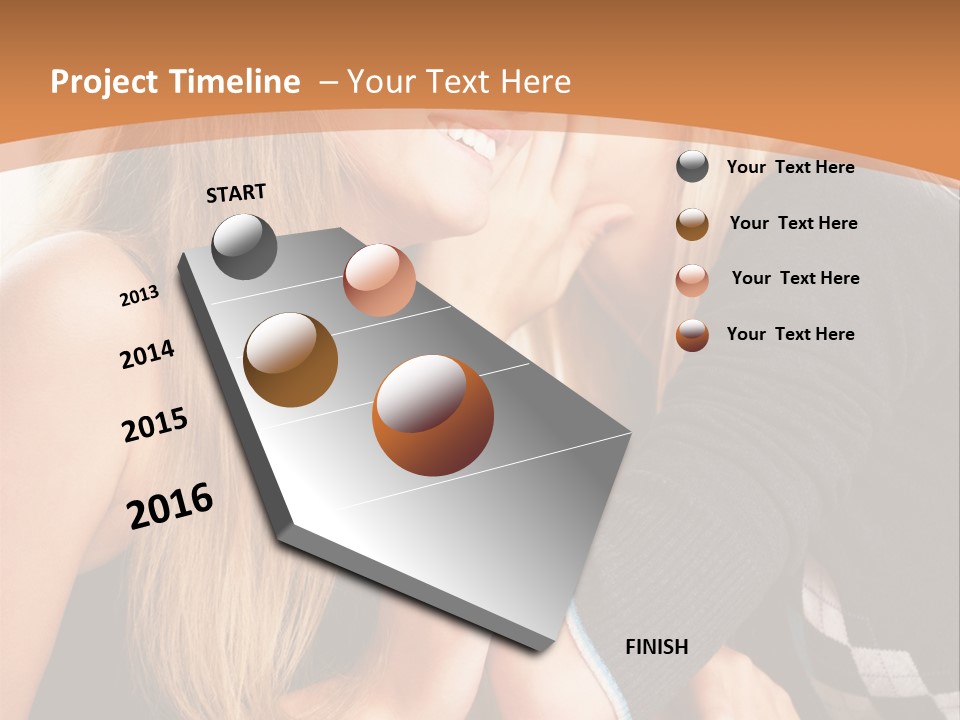 Project Timeline – Your Text Here

START

2013

2014

2015

2016

FINISH

Your Text Here

Your Text Here

Your Text Here

Your Text Here